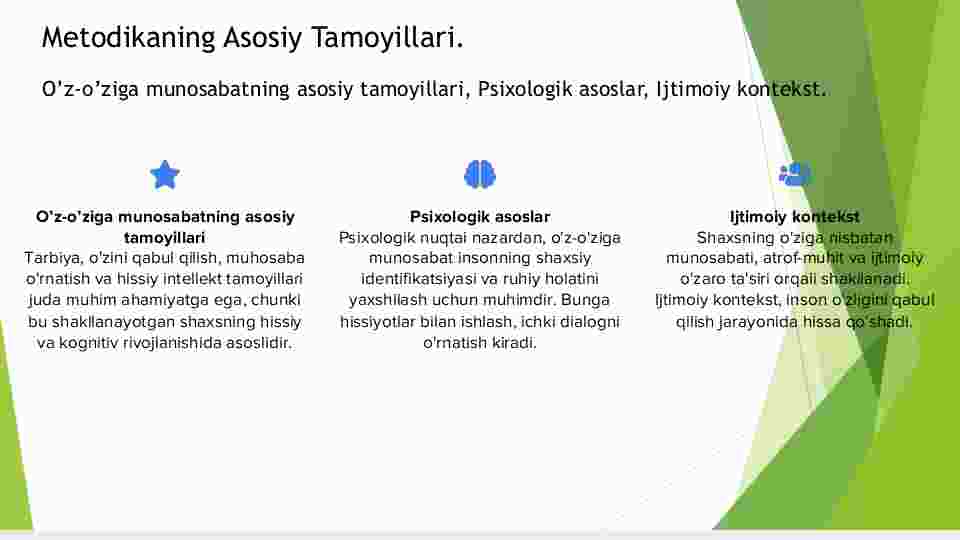 Metodikaning Asosiy Tamoyillari.

O'z-o'ziga munosabatning asosiy tamoyillari, Psixologik asoslar, Ijtimoiy kontekst.

O'z-o'ziga munosabatning asosiy tamoyillari
Tarbiya, o'zini qabul qilish, muhosaba o'rnatish va hissiy intellekt tamoyillari juda muhim ahamiyatga ega, chunki bu shakllanayotgan shaxsning hissiy va kognitiv rivojlanishida asoslidir.

Psixologik asoslar
Psixologik nuqtai nazardan, o'z-o'ziga munosabat insonning shaxsiy identifikatsiyasi va ruhiy holatini yaxshilash uchun muhimdir. Bunga hissiyotlar bilan ishlash, ichki dialogni o'rnatish kiradi.

Ijtimoiy kontekst
Shaxsning o'ziga nisbatan munosabati, atrof-muhit va ijtimoiy o'zaro ta'siri orqali shakllanadi. Ijtimoiy kontekst, inson o'zligini qabul qilish jarayonida hissa qo'shadi.